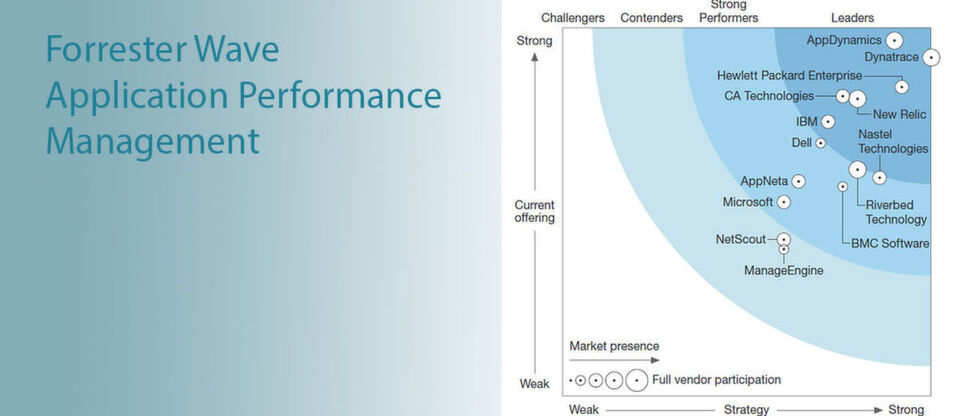 Forrester Wave Application Performance Management

Challengers Contenders Strong Performers Leaders

Strong

Current offering

Weak

AppDynamics
Dynatrace
Hewlett Packard Enterprise
CA Technologies
New Relic
IBM
Dell
Nastel Technologies
AppNeta
Microsoft
Riverbed Technology
NetScout
BMC Software
ManageEngine

Market presence

Full vendor participation

Weak Strategy Strong